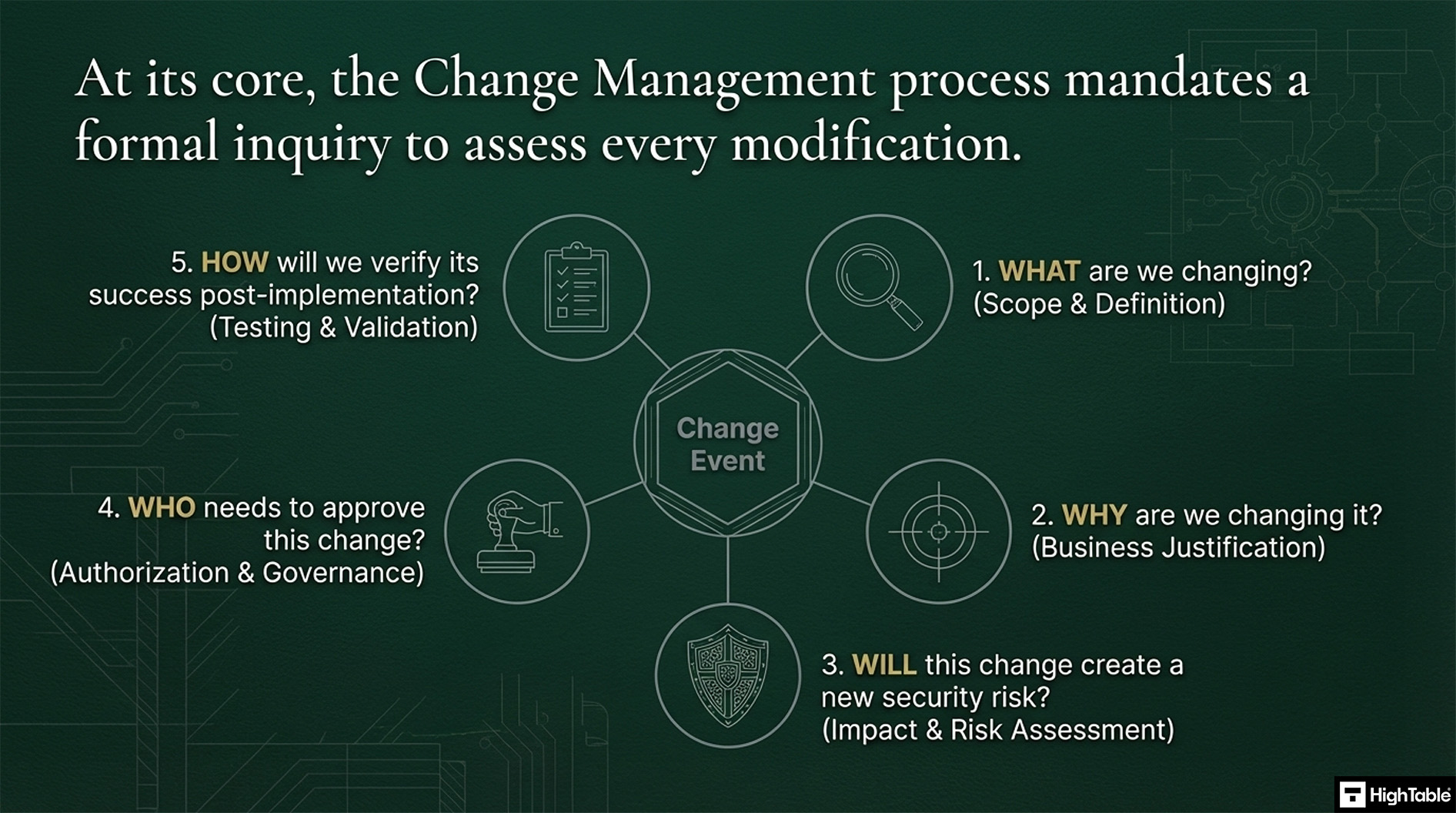 At its core, the Change Management process mandates a formal inquiry to assess every modification.

5. HOW will we verify its success post-implementation? (Testing & Validation)

1. WHAT are we changing? (Scope & Definition)

Change Event

4. WHO needs to approve this change? (Authorization & Governance)

2. WHY are we changing it? (Business Justification)

3. WILL this change create a new security risk? (Impact & Risk Assessment)

HighTable